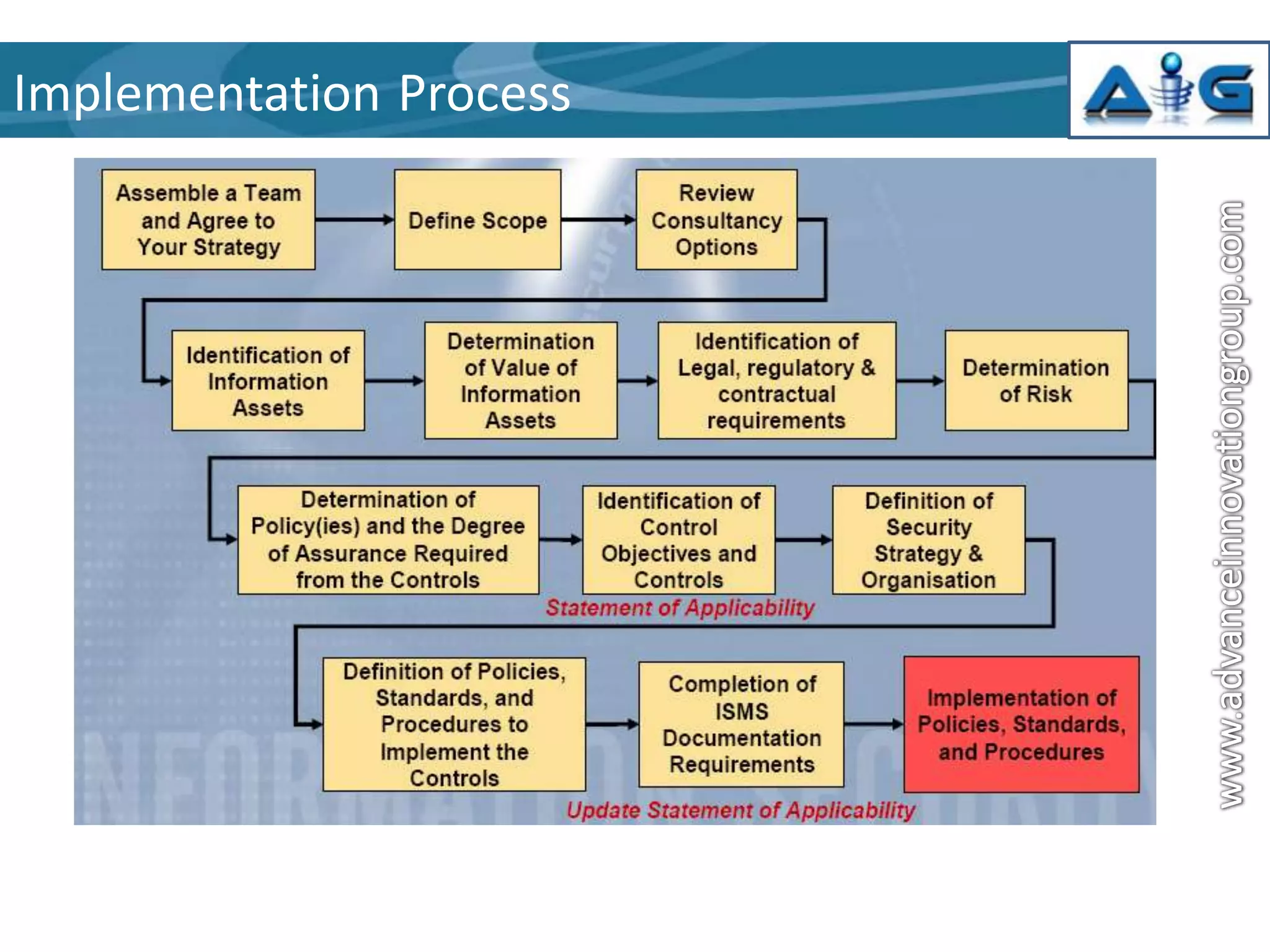 Implementation Process

AiG

Assemble a Team and Agree to Your Strategy

Define Scope

Review Consultancy Options

Identification of Information Assets

Determination of Value of Information Assets

Identification of Legal, regulatory & contractual requirements

Determination of Risk

Determination of Policy(ies) and the Degree of Assurance Required from the Controls

Identification of Control Objectives and Controls

Definition of Security Strategy & Organisation

Statement of Applicability

Definition of Policies, Standards, and Procedures to Implement the Controls

Completion of ISMS Documentation Requirements

Implementation of Policies, Standards, and Procedures

Update Statement of Applicability

www.advanceinnovationgroup.com